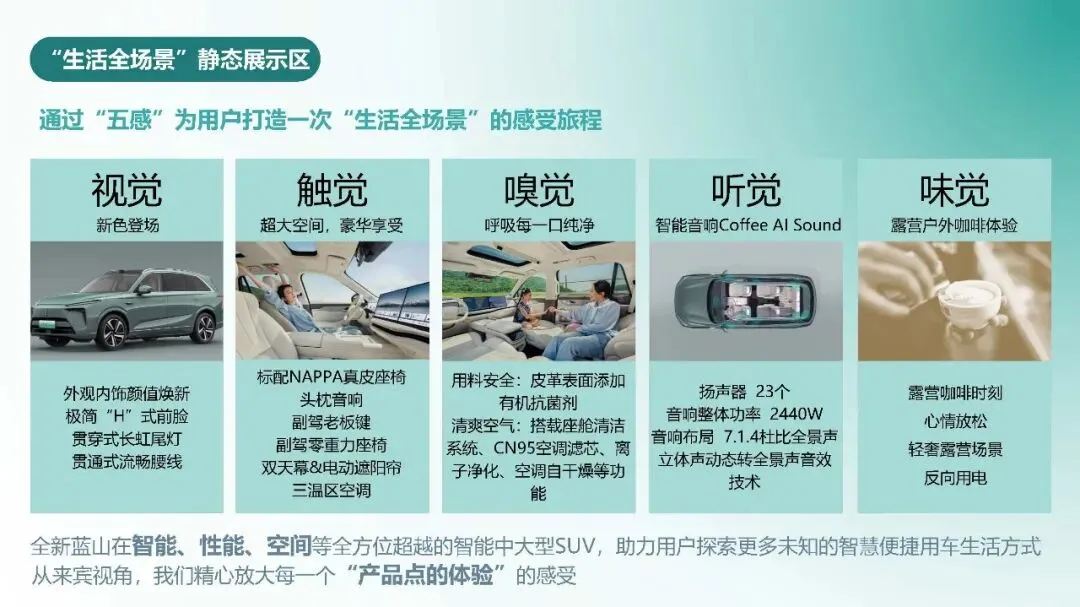 “生活全场景”静态展示区

通过“五感”为用户打造一次“生活全场景”的感受旅程

视觉
新色登场

外观内饰颜值焕新
极简“H”式前脸
贯穿式长虹尾灯
贯通式流畅腰线

触觉
超大空间，豪华享受

标配NAPPA真皮座椅
头枕音响
副驾老板键
副驾零重力座椅
双天幕&电动遮阳帘
三温区空调

嗅觉
呼吸每一口纯净

用料安全：皮革表面添加有机抗菌剂
清爽空气：搭载座舱清洁系统、CN95空调滤芯、离子净化、空调自干燥等功能

听觉
智能音响Coffee AI Sound

扬声器 23个
音响整体功率 2440W
音响布局 7.1.4杜比全景声
立体声动态转全景声音效技术

味觉
露营户外咖啡体验

露营咖啡时刻
心情放松
轻奢露营场景
反向用电

全新蓝山在智能、性能、空间等全方位超越的智能中大型SUV，助力用户探索更多未知的智慧便捷用车生活方式
从来宾视角，我们精心放大每一个“产品点的体验”的感受